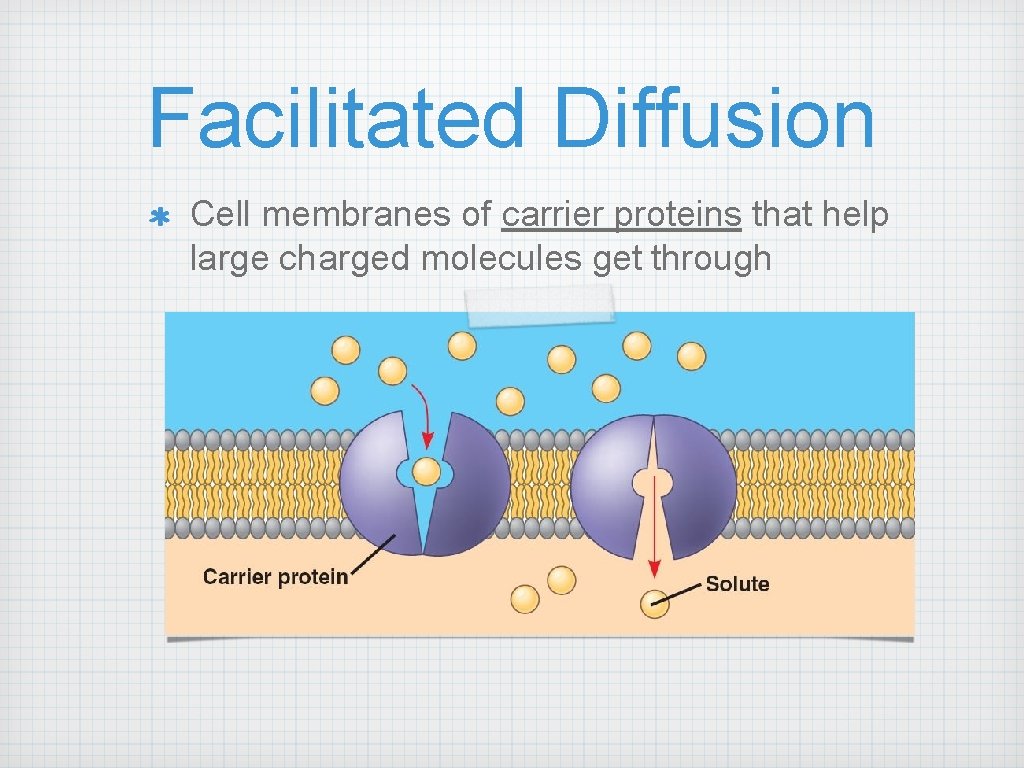 Facilitated Diffusion

Cell membranes of carrier proteins that help large charged molecules get through

Carrier protein

Solute